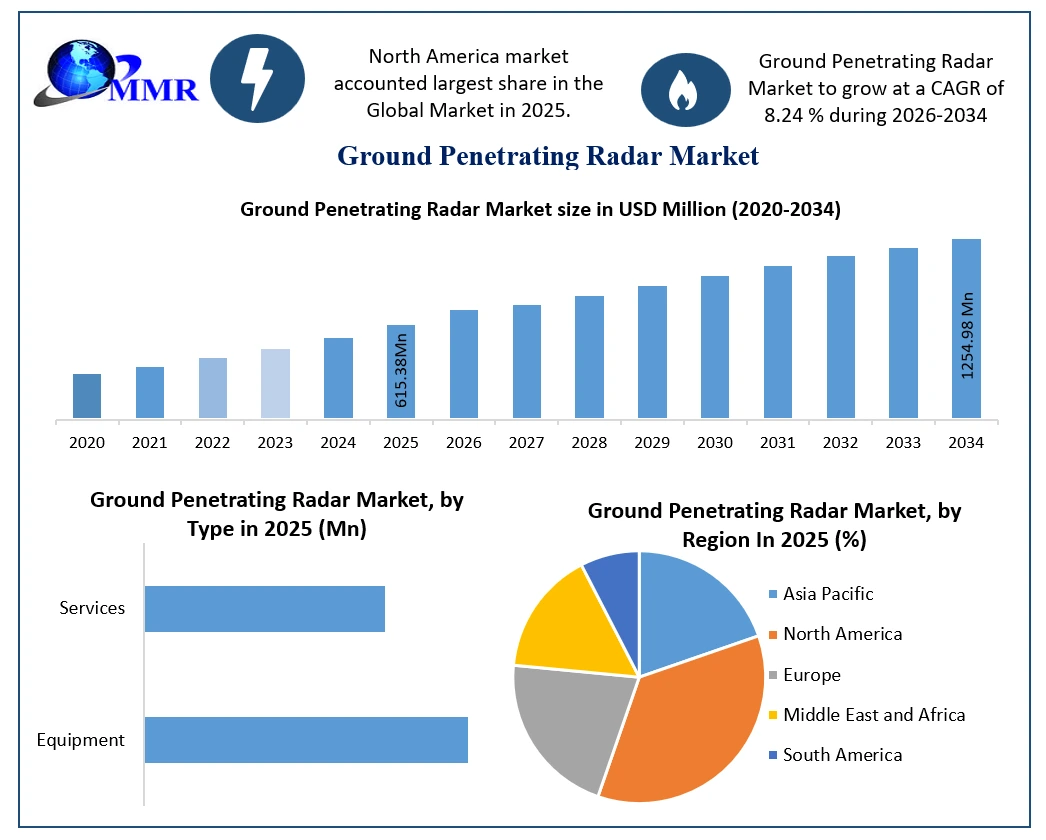 MMR

North America market accounted largest share in the Global Market in 2025.

Ground Penetrating Radar Market to grow at a CAGR of 8.24 % during 2026-2034

Ground Penetrating Radar Market

Ground Penetrating Radar Market size in USD Million (2020-2034)

615.38Mn

1254.98 Mn

2020 2021 2022 2023 2024 2025 2026 2027 2028 2029 2030 2031 2032 2033 2034

Ground Penetrating Radar Market, by Type in 2025 (Mn)

Services

Equipment

Ground Penetrating Radar Market, by Region In 2025 (%)

Asia Pacific
North America
Europe
Middle East and Africa
South America